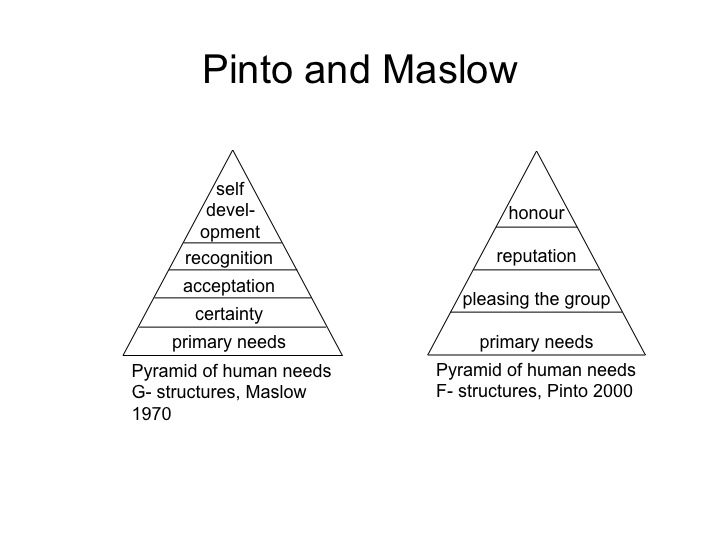 Pinto and Maslow

self development
recognition
acceptation
certainty
primary needs

Pyramid of human needs G- structures, Maslow 1970

honour
reputation
pleasing the group
primary needs

Pyramid of human needs F- structures, Pinto 2000